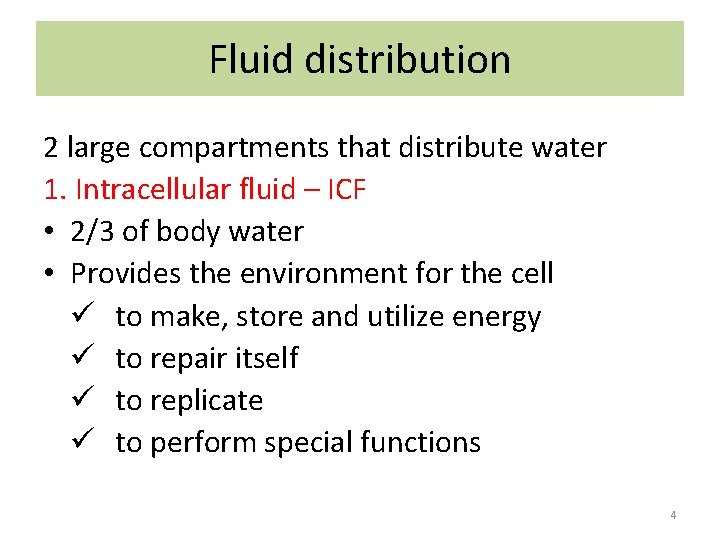 Fluid distribution

2 large compartments that distribute water
1. Intracellular fluid – ICF
• 2/3 of body water
• Provides the environment for the cell
✓ to make, store and utilize energy
✓ to repair itself
✓ to replicate
✓ to perform special functions

4